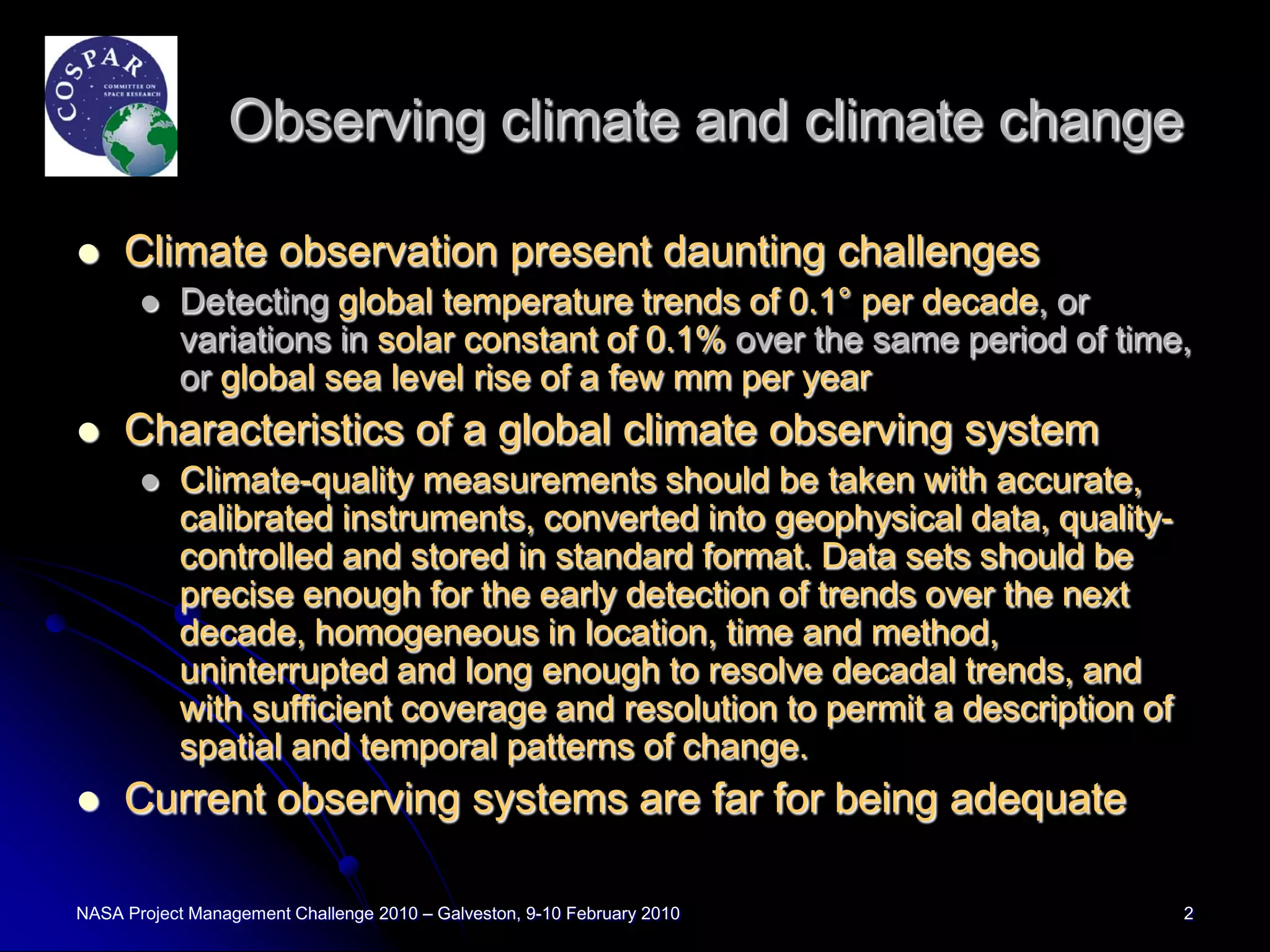 COSPAR
COMMITTEE ON SPACE RESEARCH

Observing climate and climate change

- Climate observation present daunting challenges
  - Detecting global temperature trends of 0.1° per decade, or variations in solar constant of 0.1% over the same period of time, or global sea level rise of a few mm per year
- Characteristics of a global climate observing system
  - Climate-quality measurements should be taken with accurate, calibrated instruments, converted into geophysical data, quality-controlled and stored in standard format. Data sets should be precise enough for the early detection of trends over the next decade, homogeneous in location, time and method, uninterrupted and long enough to resolve decadal trends, and with sufficient coverage and resolution to permit a description of spatial and temporal patterns of change.
- Current observing systems are far for being adequate

NASA Project Management Challenge 2010 – Galveston, 9-10 February 2010

2